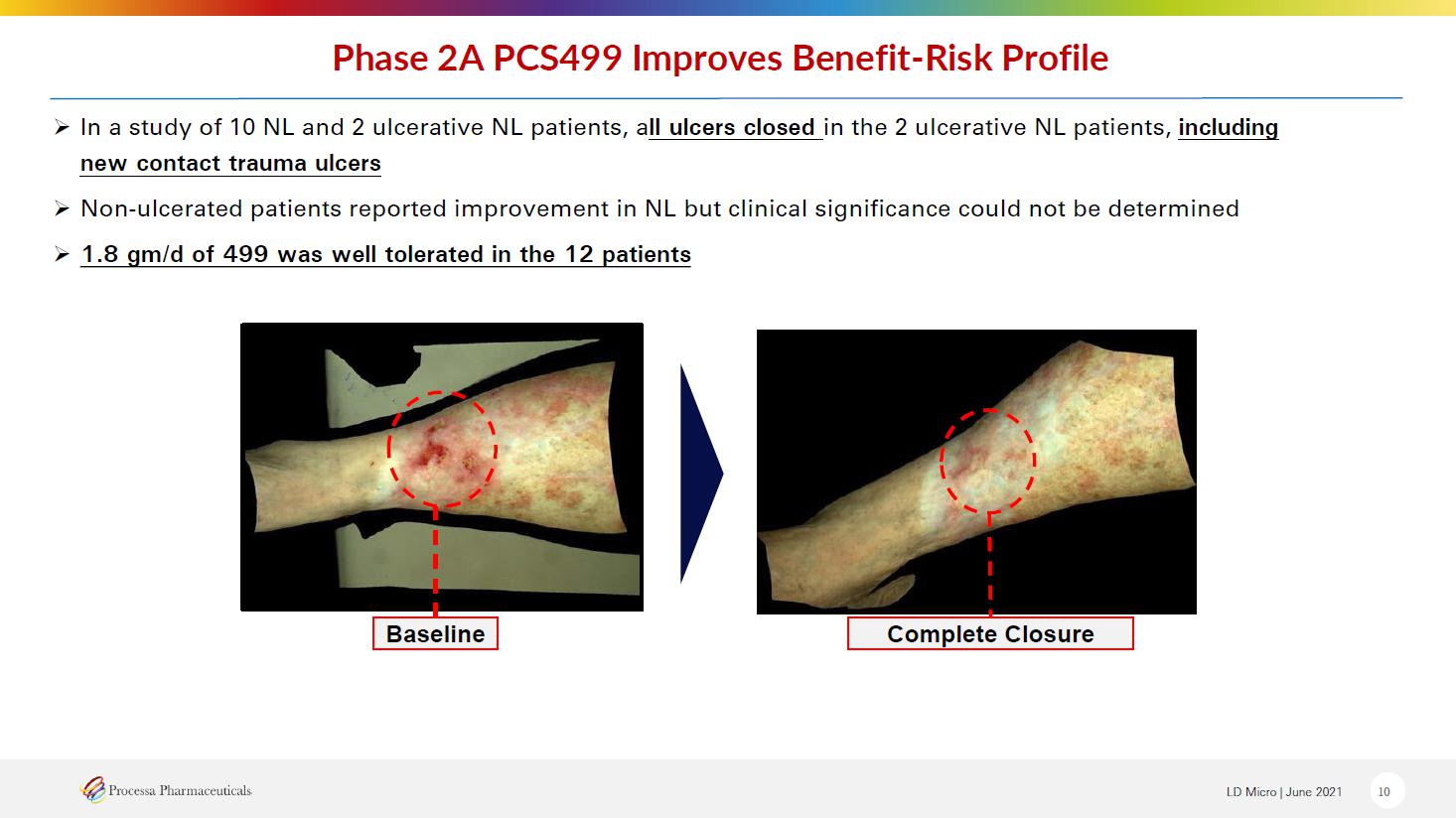 Phase 2A PCS499 Improves Benefit-Risk Profile

➢ In a study of 10 NL and 2 ulcerative NL patients, all ulcers closed in the 2 ulcerative NL patients, including new contact trauma ulcers

➢ Non-ulcerated patients reported improvement in NL but clinical significance could not be determined

➢ 1.8 gm/d of 499 was well tolerated in the 12 patients

Baseline

Complete Closure

Processa Pharmaceuticals

LD Micro | June 2021

10